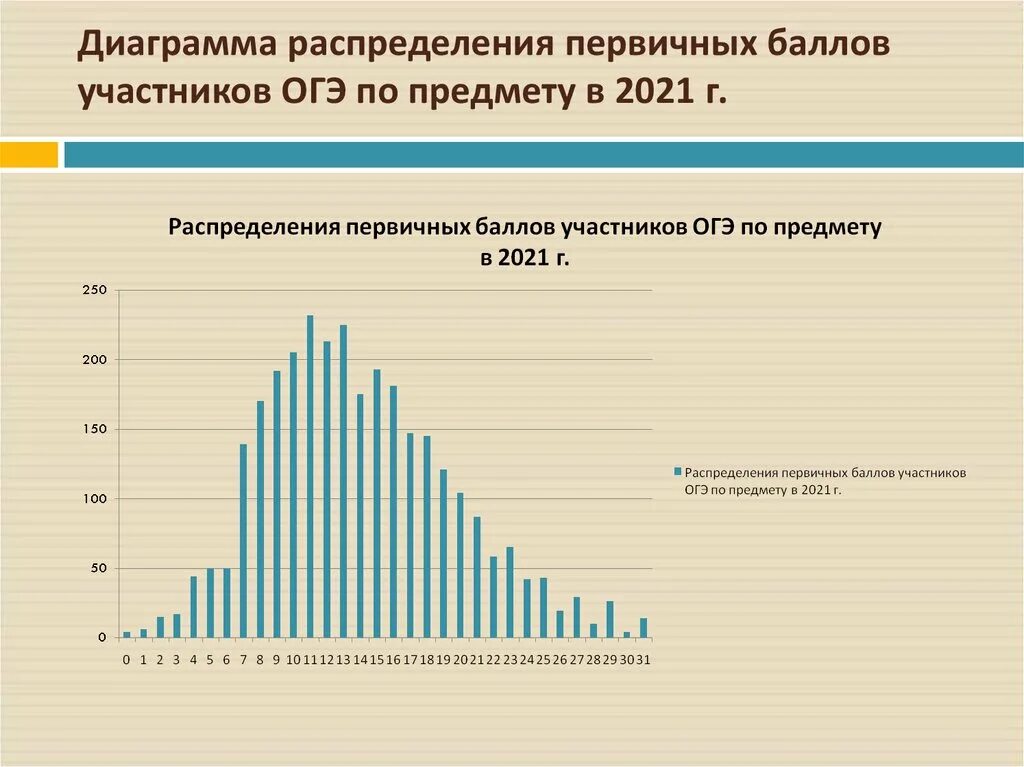 Диаграмма распределения первичных баллов участников ОГЭ по предмету в 2021 г.

Распределения первичных баллов участников ОГЭ по предмету в 2021 г.

250
200
150
100
50
0

0 1 2 3 4 5 6 7 8 9 10 11 12 13 14 15 16 17 18 19 20 21 22 23 24 25 26 27 28 29 30 31

Распределения первичных баллов участников ОГЭ по предмету в 2021 г.